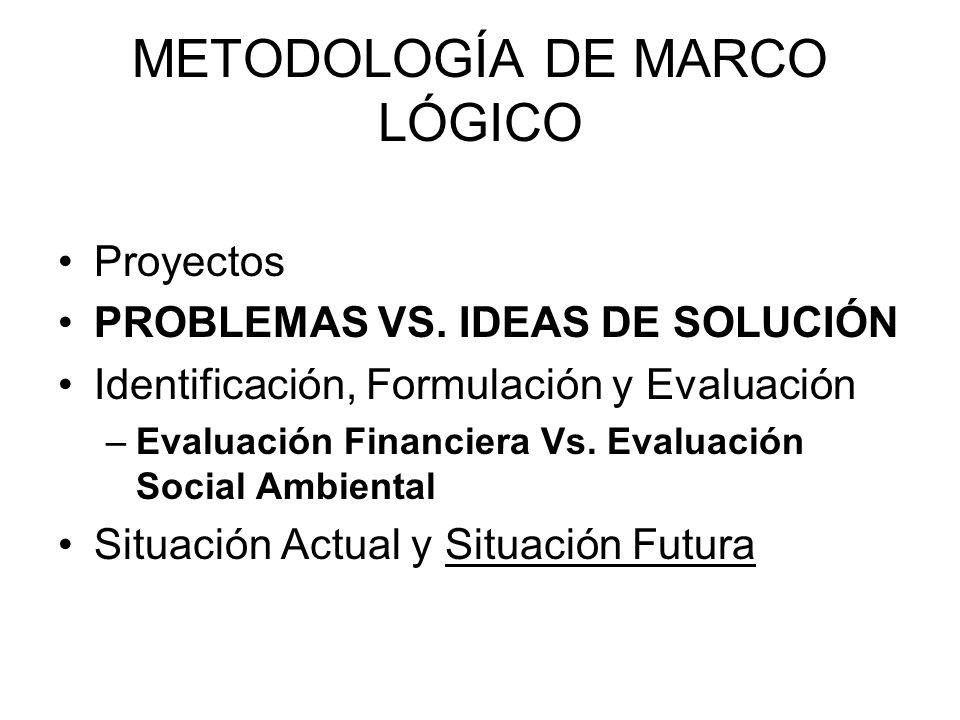 METODOLOGÍA DE MARCO LÓGICO

• Proyectos
• PROBLEMAS VS. IDEAS DE SOLUCIÓN
• Identificación, Formulación y Evaluación
– Evaluación Financiera Vs. Evaluación Social Ambiental
• Situación Actual y Situación Futura